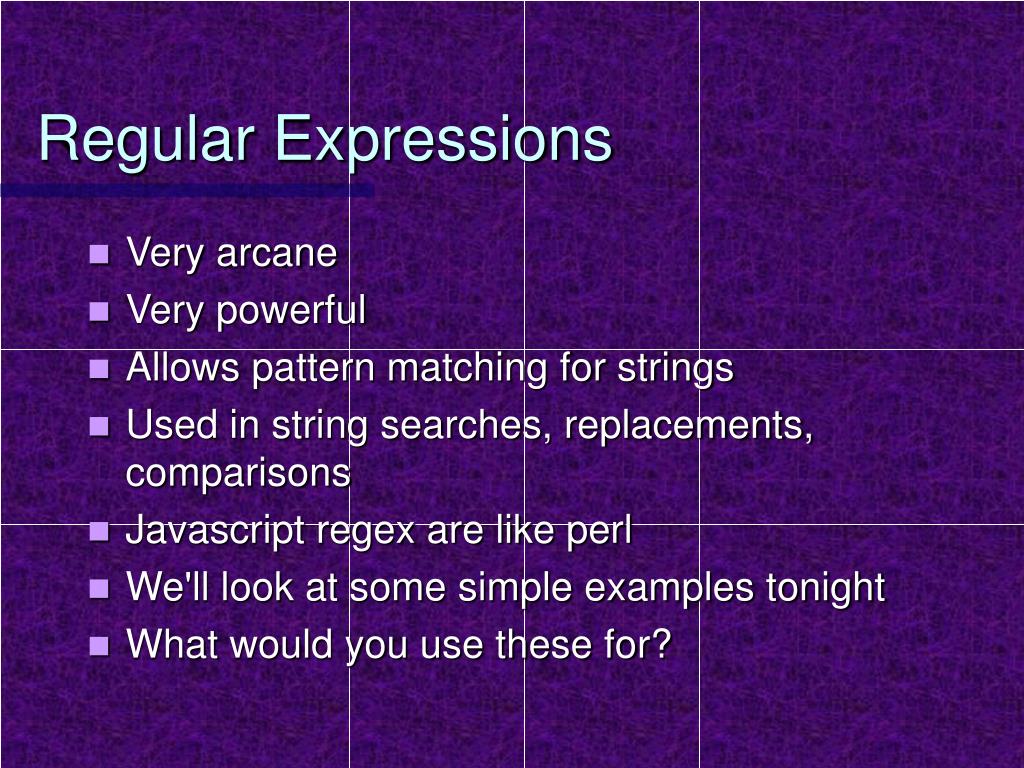 Regular Expressions

- Very arcane
- Very powerful
- Allows pattern matching for strings
- Used in string searches, replacements, comparisons
- Javascript regex are like perl
- We'll look at some simple examples tonight
- What would you use these for?